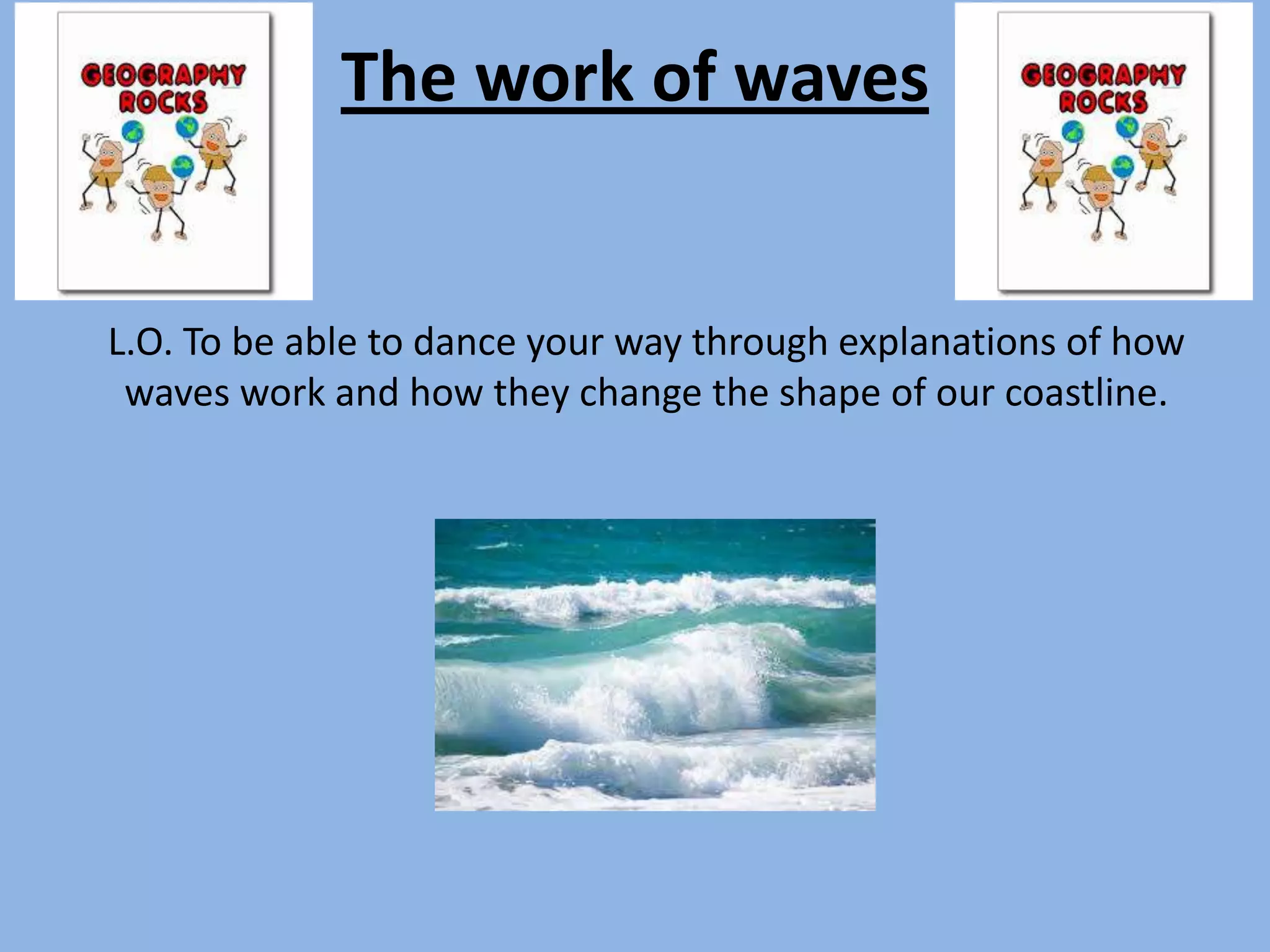 GEOGRAPHY ROCKS

The work of waves

GEOGRAPHY ROCKS

L.O. To be able to dance your way through explanations of how waves work and how they change the shape of our coastline.